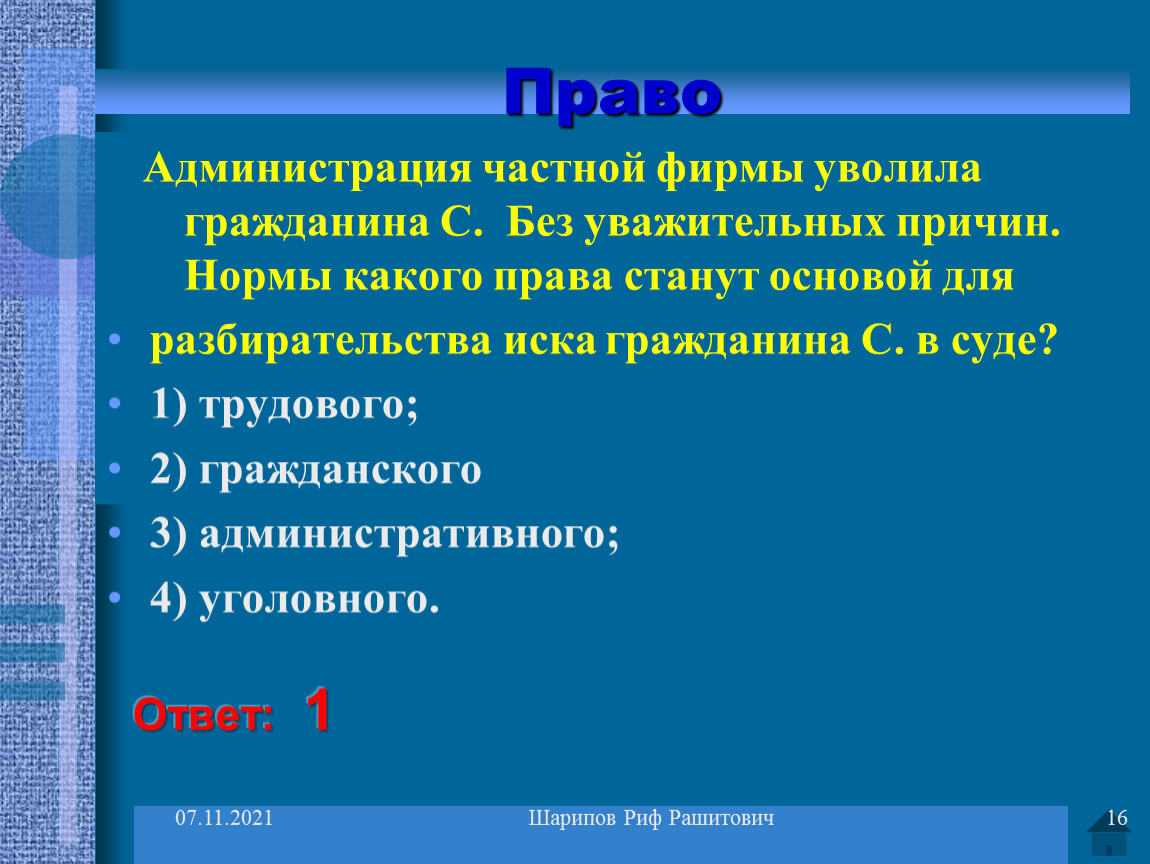 Право

Администрация частной фирмы уволила гражданина С. Без уважительных причин. Нормы какого права станут основой для

• разбирательства иска гражданина С. в суде?
• 1) трудового;
• 2) гражданского
• 3) административного;
• 4) уголовного.

Ответ: 1

07.11.2021 Шарипов Риф Рашитович 16